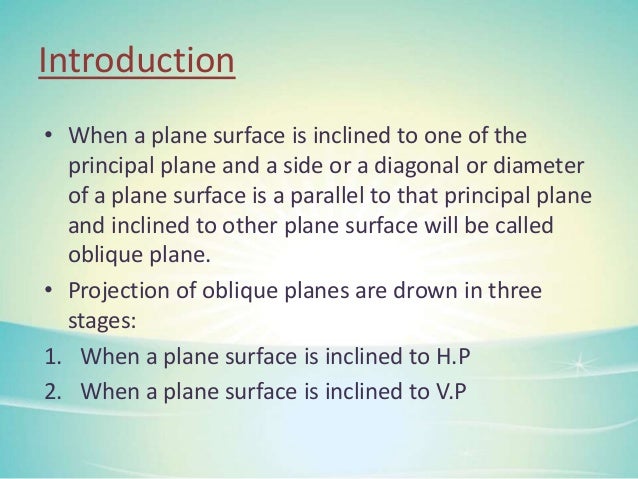 Introduction

• When a plane surface is inclined to one of the principal plane and a side or a diagonal or diameter of a plane surface is a parallel to that principal plane and inclined to other plane surface will be called oblique plane.

• Projection of oblique planes are drown in three stages:

1. When a plane surface is inclined to H.P
2. When a plane surface is inclined to V.P